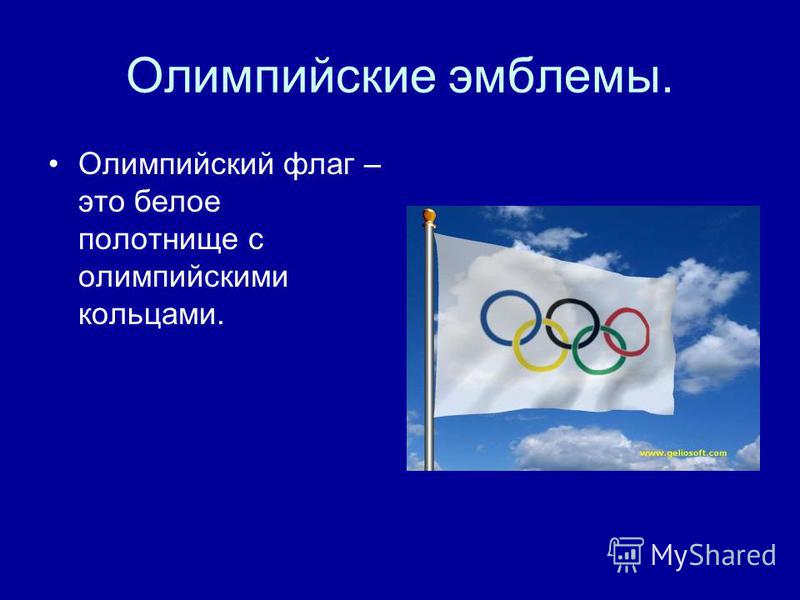 Олимпийские эмблемы.

• Олимпийский флаг – это белое полотнище с олимпийскими кольцами.

www.geliosoft.com

MyShared